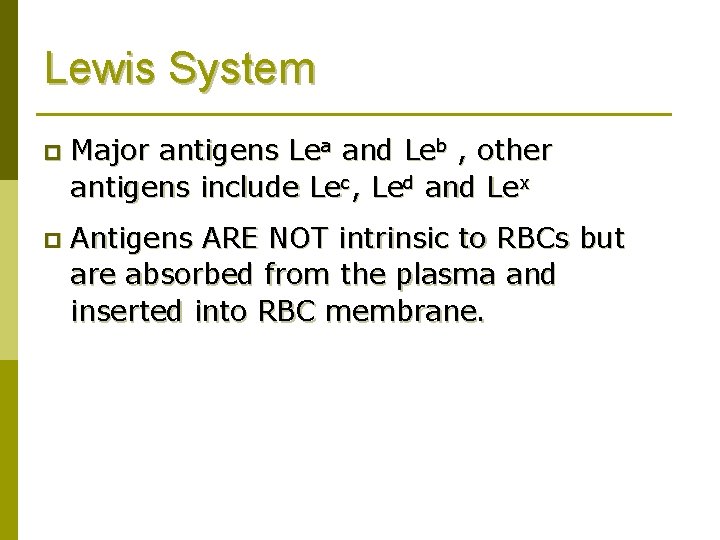 Lewis System

Major antigens $Le^a$ and $Le^b$ , other antigens include $Le^c$, $Le^d$ and $Le^x$

Antigens ARE NOT intrinsic to RBCs but are absorbed from the plasma and inserted into RBC membrane.